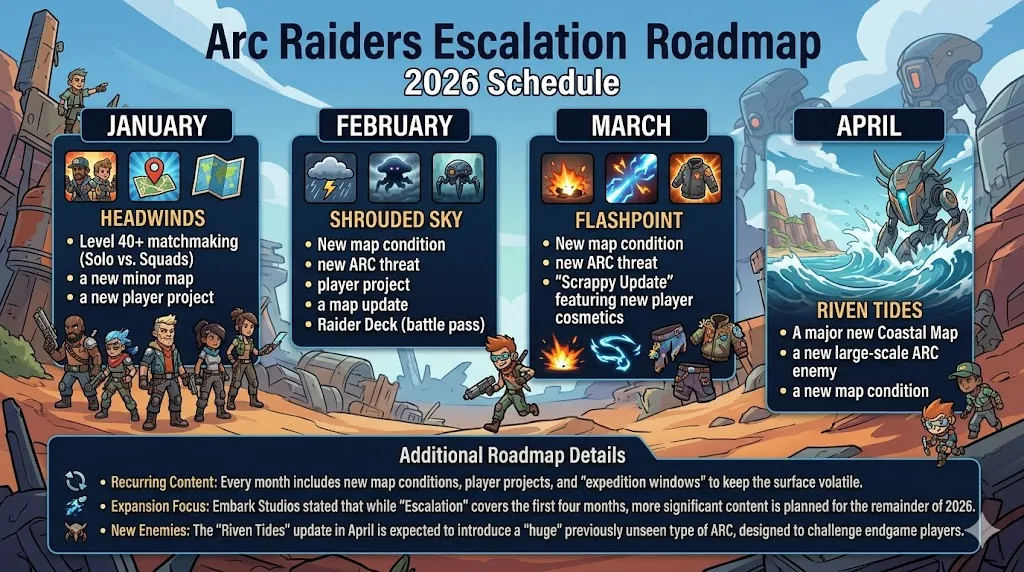 Arc Raiders Escalation Roadmap
2026 Schedule

JANUARY
HEADWINDS
• Level 40+ matchmaking (Solo vs. Squads)
• a new minor map
• a new player project

FEBRUARY
SHROUDED SKY
• New map condition
• new ARC threat
• player project
• a map update
• Raider Deck (battle pass)

MARCH
FLASHPOINT
• New map condition
• new ARC threat
• "Scrappy Update" featuring new player cosmetics

APRIL
RIVEN TIDES
• A major new Coastal Map
• a new large-scale ARC enemy
• a new map condition

Additional Roadmap Details
• Recurring Content: Every month includes new map conditions, player projects, and "expedition windows" to keep the surface volatile.
• Expansion Focus: Embark Studios stated that while "Escalation" covers the first four months, more significant content is planned for the remainder of 2026.
• New Enemies: The "Riven Tides" update in April is expected to introduce a "huge" previously unseen type of ARC, designed to challenge endgame players.